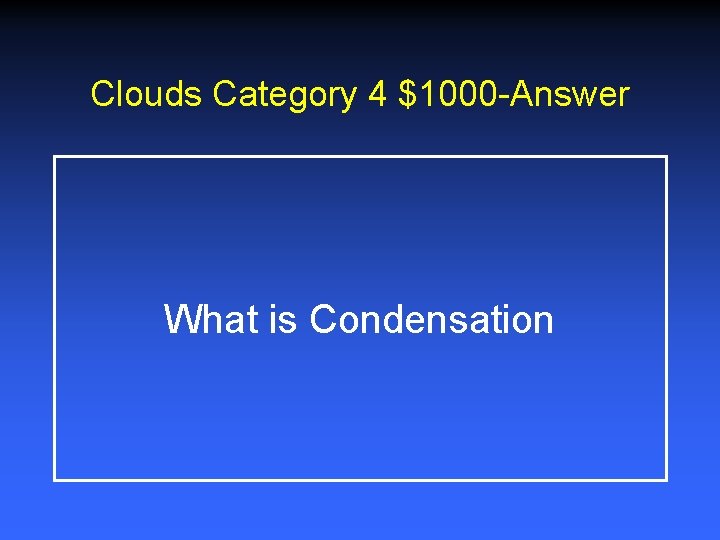 Clouds Category 4 \$1000-Answer

What is Condensation